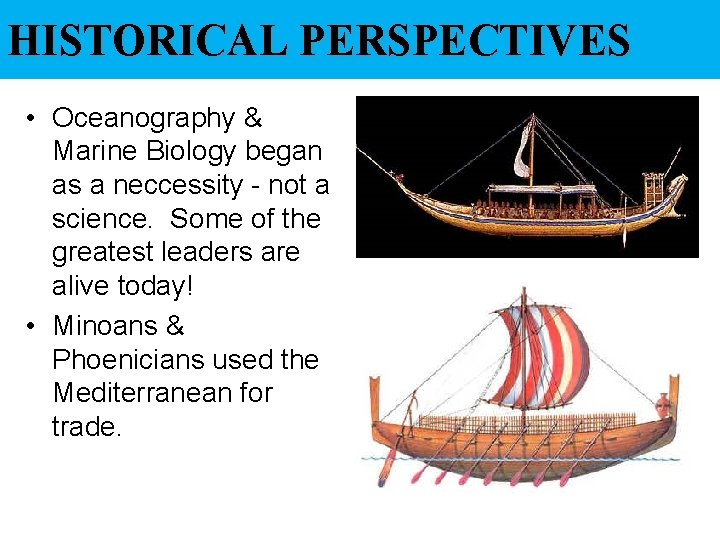 HISTORICAL PERSPECTIVES

• Oceanography & Marine Biology began as a neccessity - not a science. Some of the greatest leaders are alive today!

• Minoans & Phoenicians used the Mediterranean for trade.